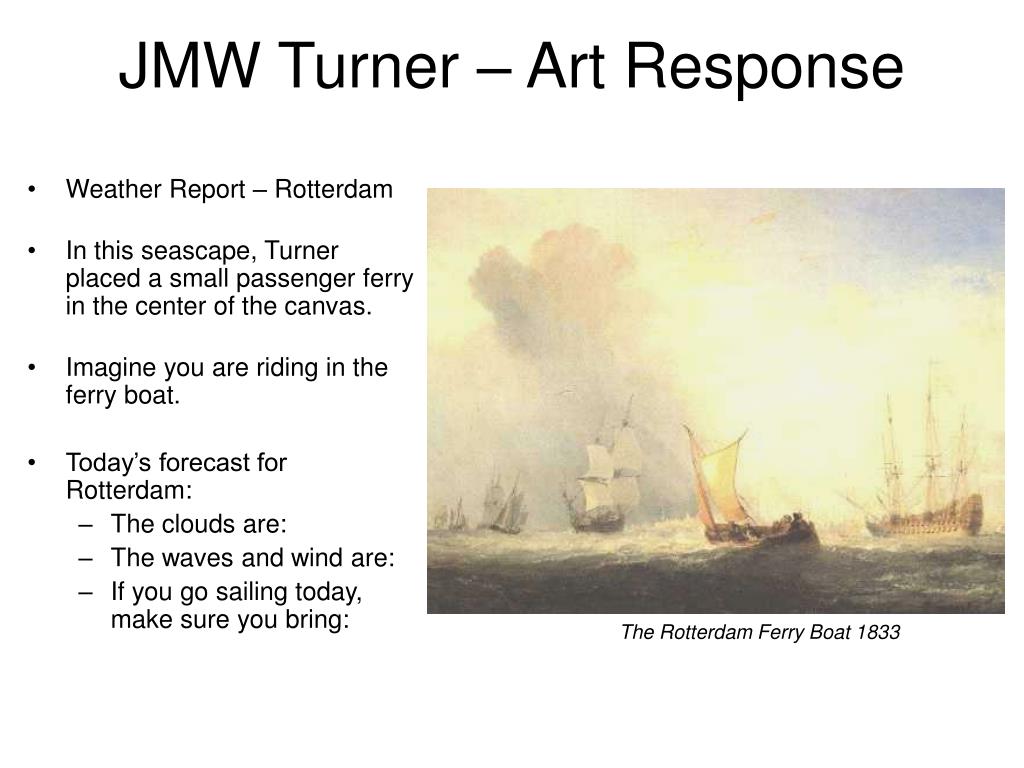 JMW Turner – Art Response

• Weather Report – Rotterdam

• In this seascape, Turner placed a small passenger ferry in the center of the canvas.

• Imagine you are riding in the ferry boat.

• Today's forecast for Rotterdam:
  – The clouds are:
  – The waves and wind are:
  – If you go sailing today, make sure you bring:

The Rotterdam Ferry Boat 1833